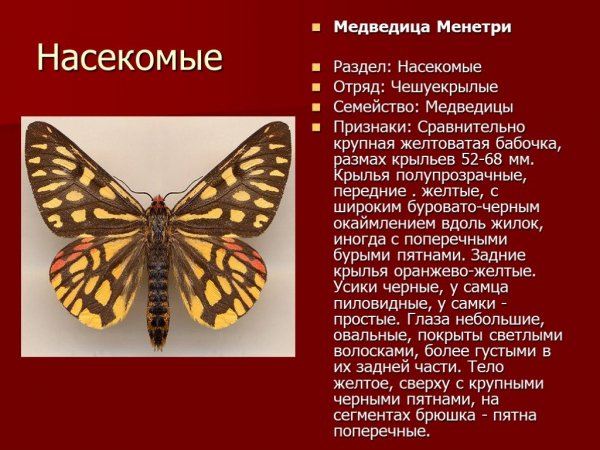 Насекомые

Медведица Менетри

Раздел: Насекомые

Отряд: Чешуекрылые

Семейство: Медведицы

Признаки: Сравнительно крупная желтоватая бабочка, размах крыльев 52-68 мм. Крылья полупрозрачные, передние . желтые, с широким буровато-черным окаймлением вдоль жилок, иногда с поперечными бурыми пятнами. Задние крылья оранжево-желтые. Усики черные, у самца пиловидные, у самки - простые. Глаза небольшие, овальные, покрыты светлыми волосками, более густыми в их задней части. Тело желтое, сверху с крупными черными пятнами, на сегментах брюшка - пятна поперечные.